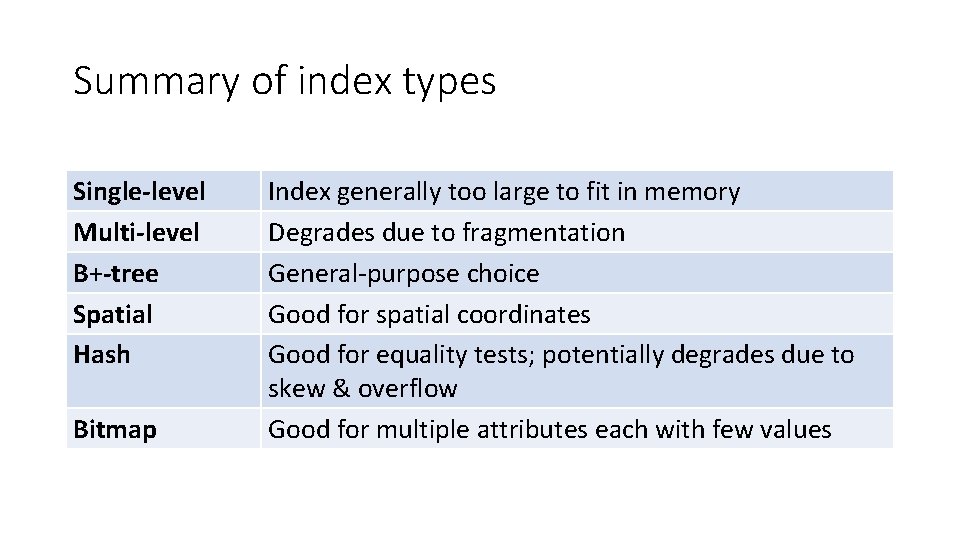 Summary of index types

| | |
|---|---|
| **Single-level** | Index generally too large to fit in memory |
| **Multi-level** | Degrades due to fragmentation |
| **B+-tree** | General-purpose choice |
| **Spatial** | Good for spatial coordinates |
| **Hash** | Good for equality tests; potentially degrades due to skew & overflow |
| **Bitmap** | Good for multiple attributes each with few values |